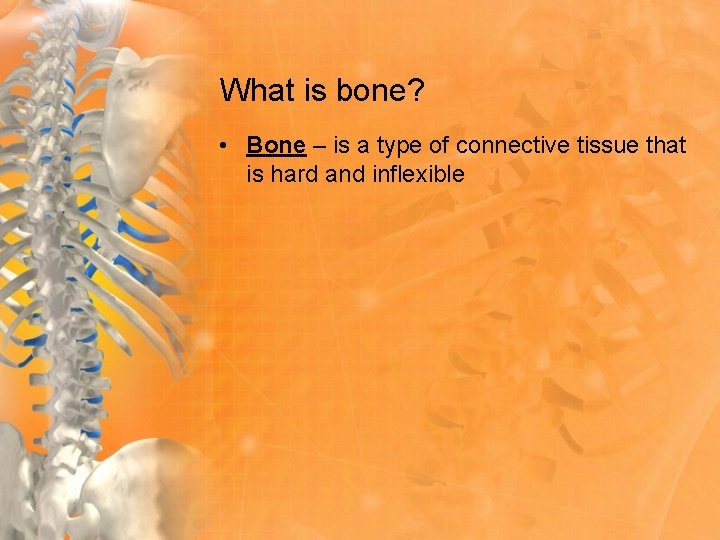 What is bone?

• Bone – is a type of connective tissue that is hard and inflexible